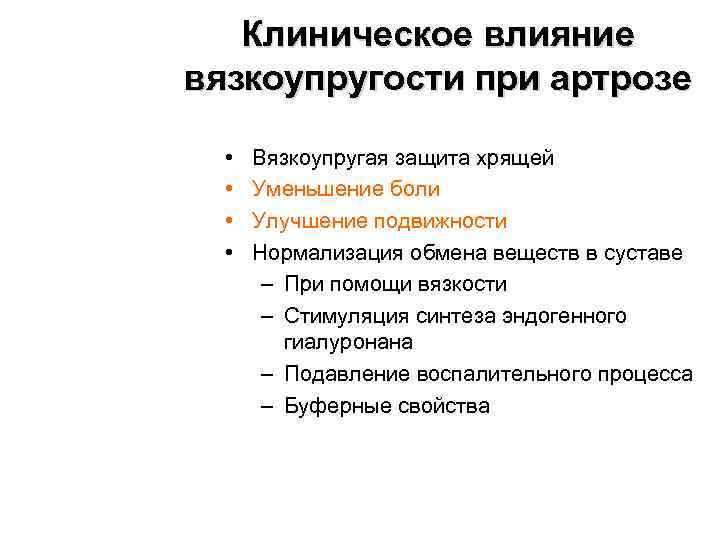 Клиническое влияние вязкоупругости при артрозе

• Вязкоупругая защита хрящей
• Уменьшение боли
• Улучшение подвижности
• Нормализация обмена веществ в суставе
– При помощи вязкости
– Стимуляция синтеза эндогенного гиалуронана
– Подавление воспалительного процесса
– Буферные свойства